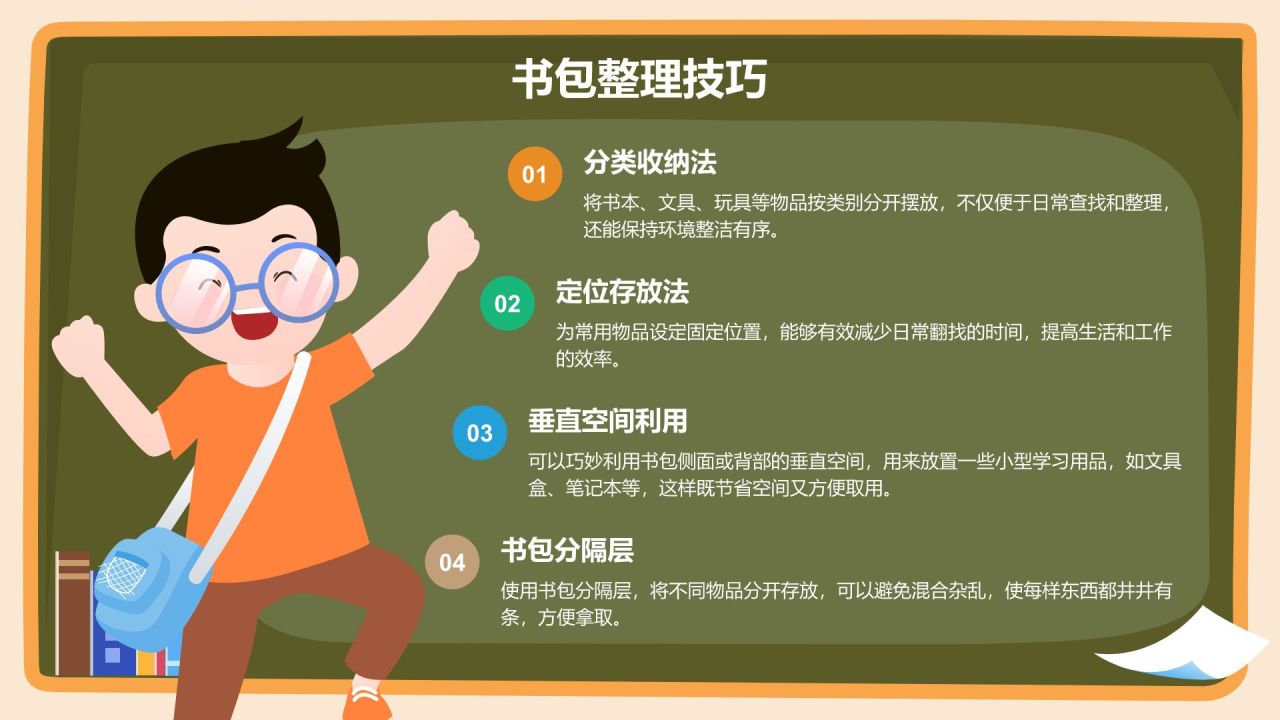 书包整理技巧

01
分类收纳法
将书本、文具、玩具等物品按类别分开摆放，不仅便于日常查找和整理，还能保持环境整洁有序。

02
定位存放法
为常用物品设定固定位置，能够有效减少日常翻找的时间，提高生活和工作的效率。

03
垂直空间利用
可以巧妙利用书包侧面或背部的垂直空间，用来放置一些小型学习用品，如文具盒、笔记本等，这样既节省空间又方便取用。

04
书包分隔层
使用书包分隔层，将不同物品分开存放，可以避免混合杂乱，使每样东西都井井有条，方便拿取。